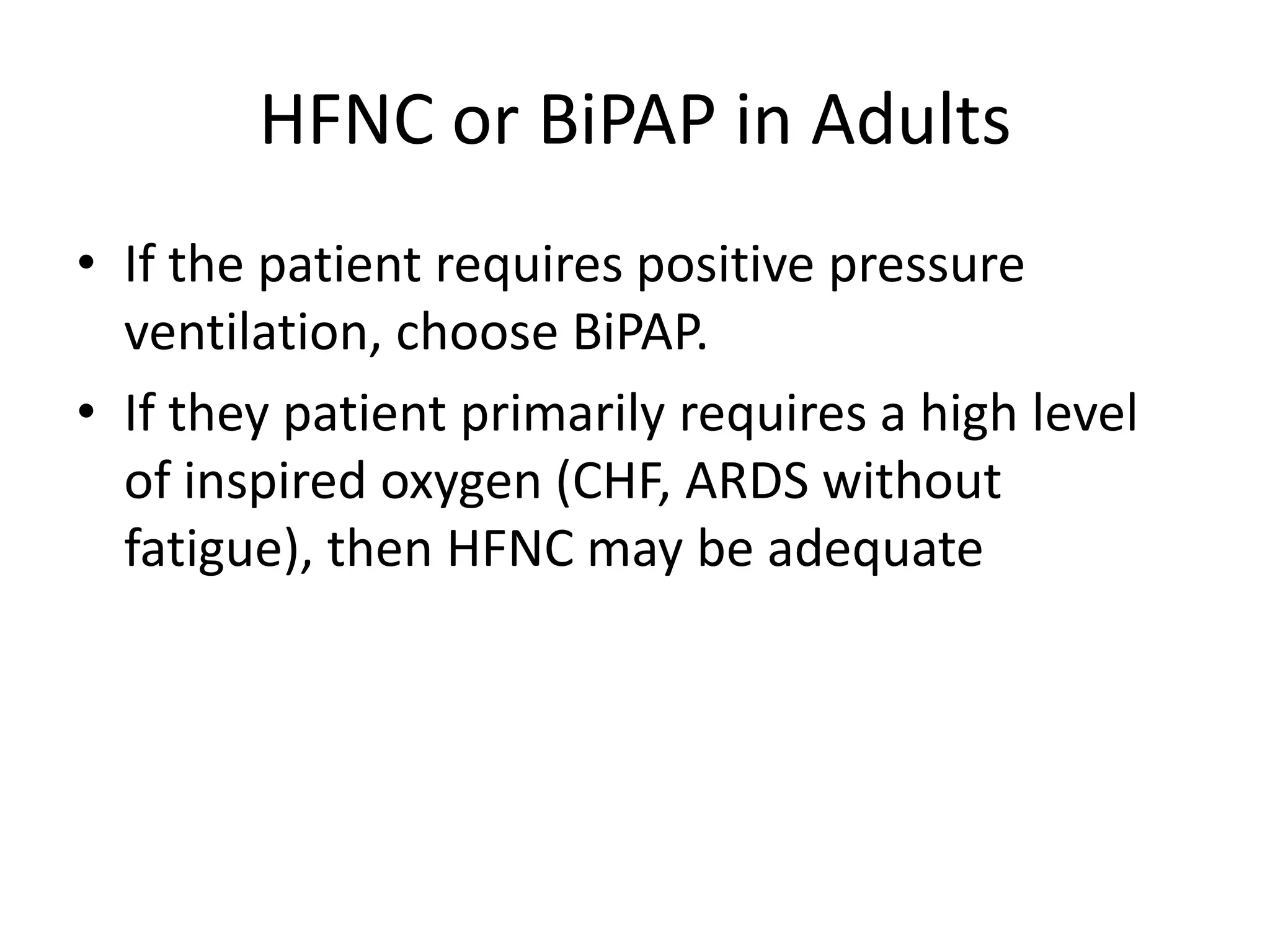 HFNC or BiPAP in Adults

• If the patient requires positive pressure ventilation, choose BiPAP.

• If they patient primarily requires a high level of inspired oxygen (CHF, ARDS without fatigue), then HFNC may be adequate